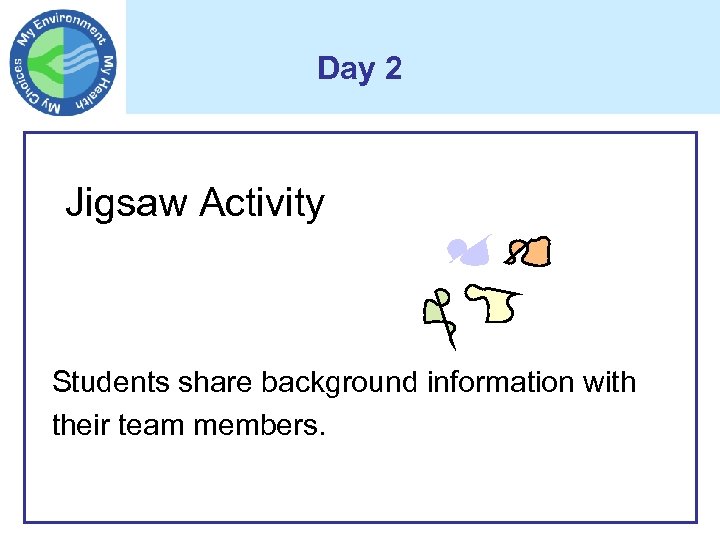 My Environment
My Health
My Choices

Day 2

Jigsaw Activity

Students share background information with their team members.